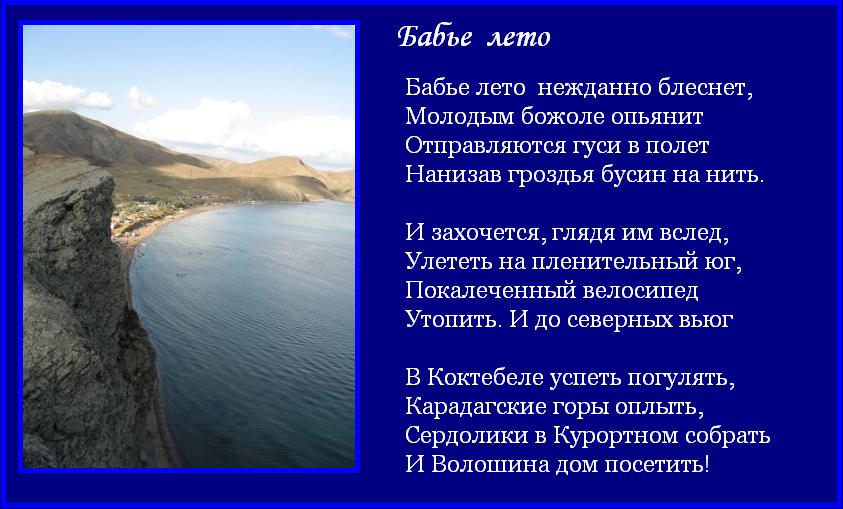 Бабье лето

Бабье лето нежданно блеснет,
Молодым божоле опьянит
Отправляются гуси в полет
Нанизав гроздья бусин на нить.

И захочется, глядя им вслед,
Улететь на пленительный юг,
Покалеченный велосипед
Утопить. И до северных вьюг

В Коктебеле успеть погулять,
Карадагские горы оплыть,
Сердолики в Курортном собрать
И Волошина дом посетить!